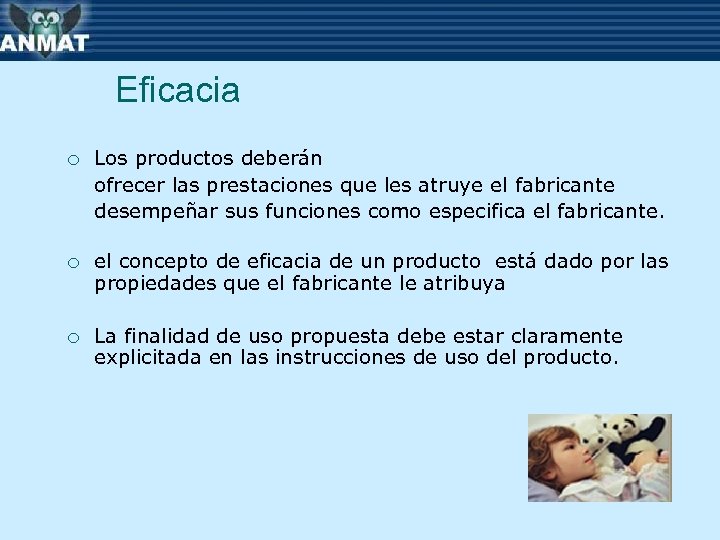 ANMAT

Eficacia

○ Los productos deberán
ofrecer las prestaciones que les atruye el fabricante
desempeñar sus funciones como especifica el fabricante.

○ el concepto de eficacia de un producto está dado por las propiedades que el fabricante le atribuya

○ La finalidad de uso propuesta debe estar claramente explicitada en las instrucciones de uso del producto.